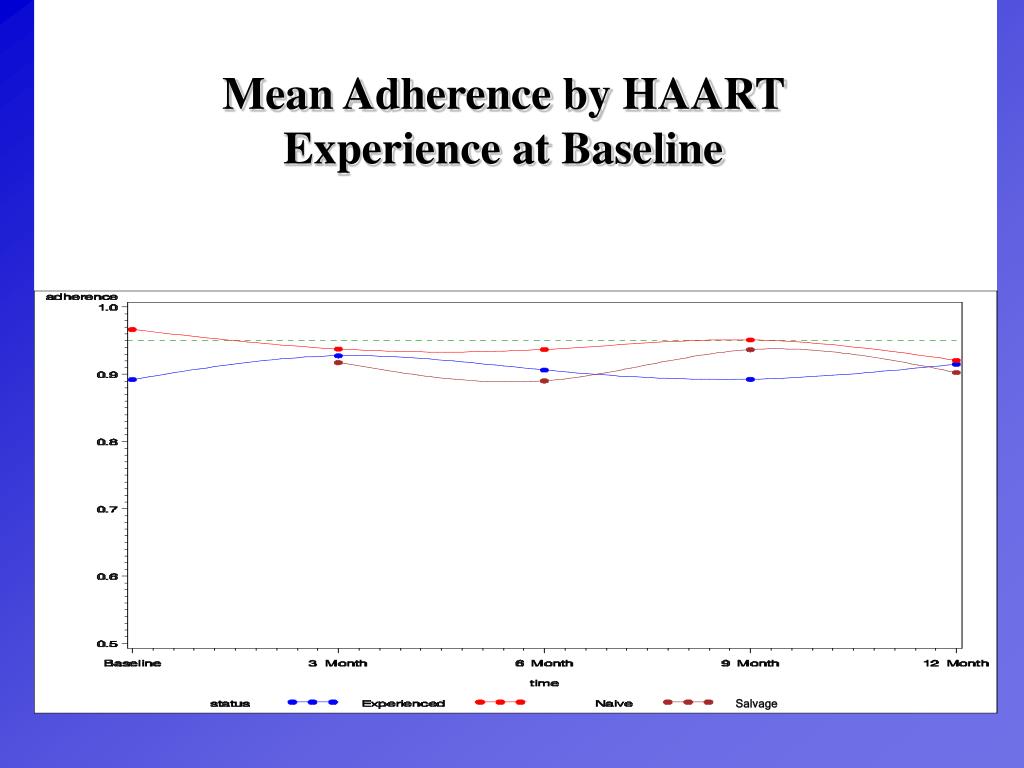 Mean Adherence by HAART Experience at Baseline

adherence
1.0
0.9
0.8
0.7
0.6
0.5

Baseline
3 Month
6 Month
9 Month
12 Month
time

status Experienced Naive Salvage